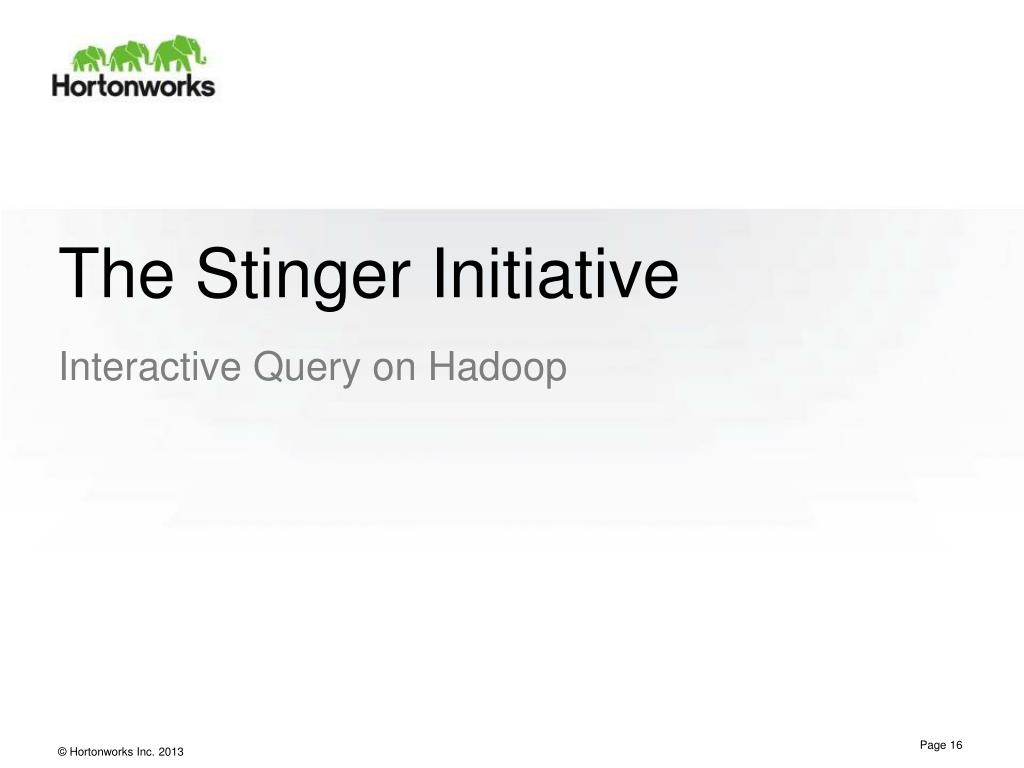 Hortonworks

The Stinger Initiative

Interactive Query on Hadoop

© Hortonworks Inc. 2013

Page 16